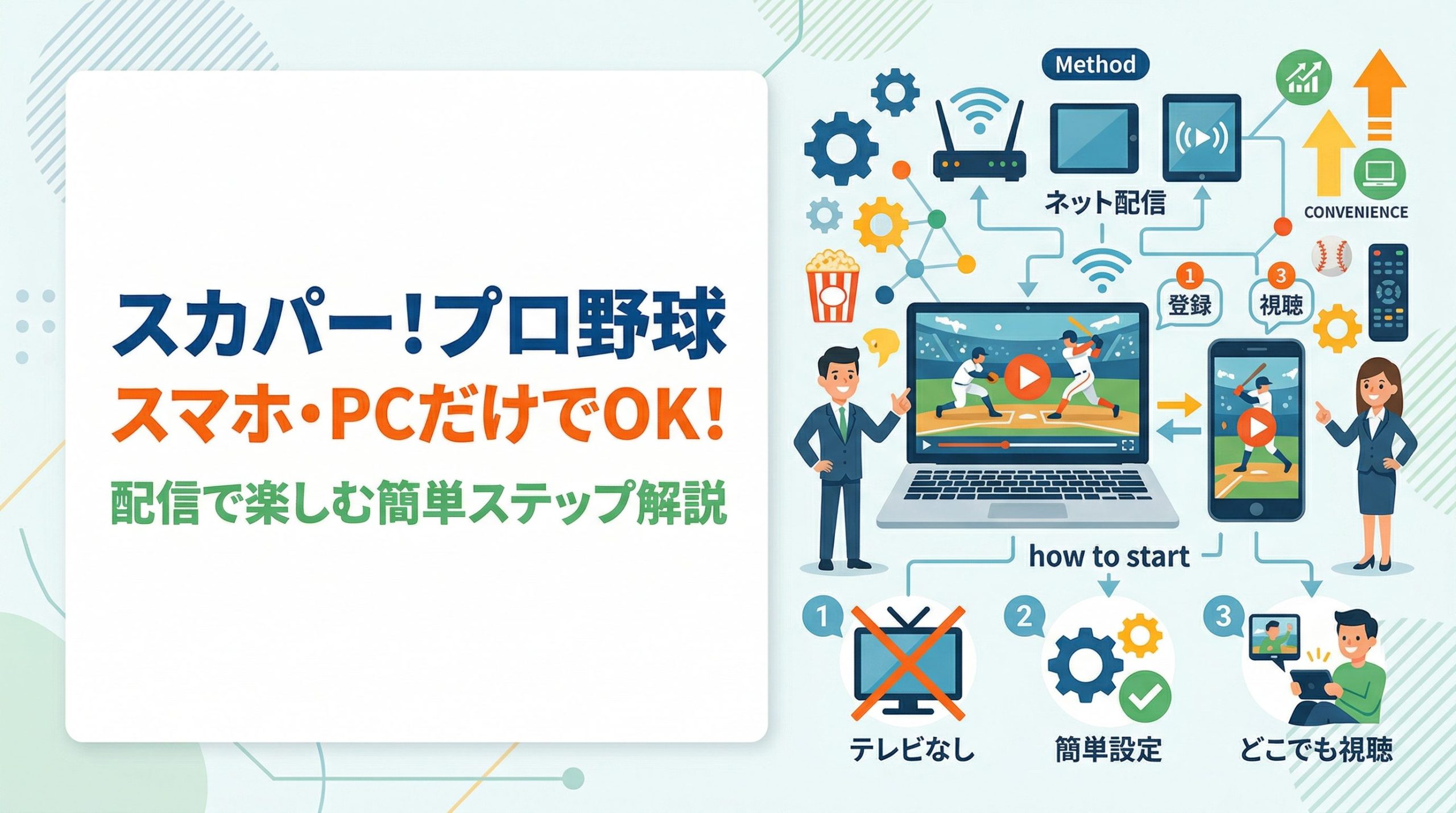 スカパー!プロ野球
スマホ・PCだけでOK!
配信で楽しむ簡単ステップ解説

Method

ネット配信

CONVENIENCE

1 登録

3 視聴

how to start

1 テレビなし

2 簡単設定

3 どこでも視聴